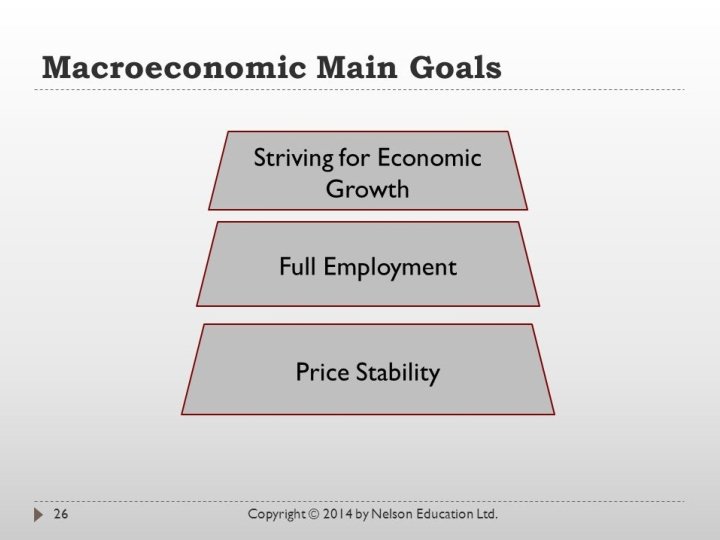 Macroeconomic Main Goals

Striving for Economic Growth

Full Employment

Price Stability

26

Copyright © 2014 by Nelson Education Ltd.